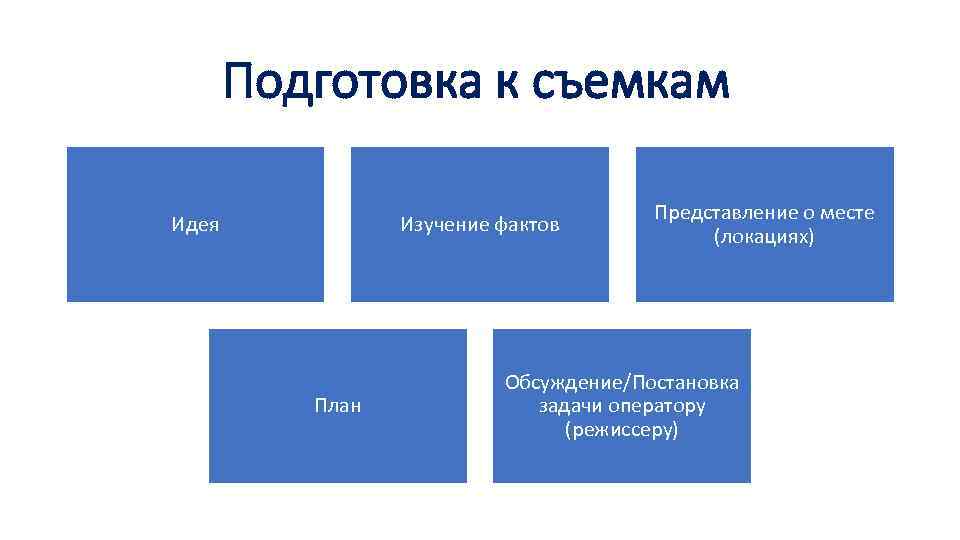 Подготовка к съемкам

Идея

Изучение фактов

Представление о месте (локациях)

План

Обсуждение/Постановка задачи оператору (режиссеру)